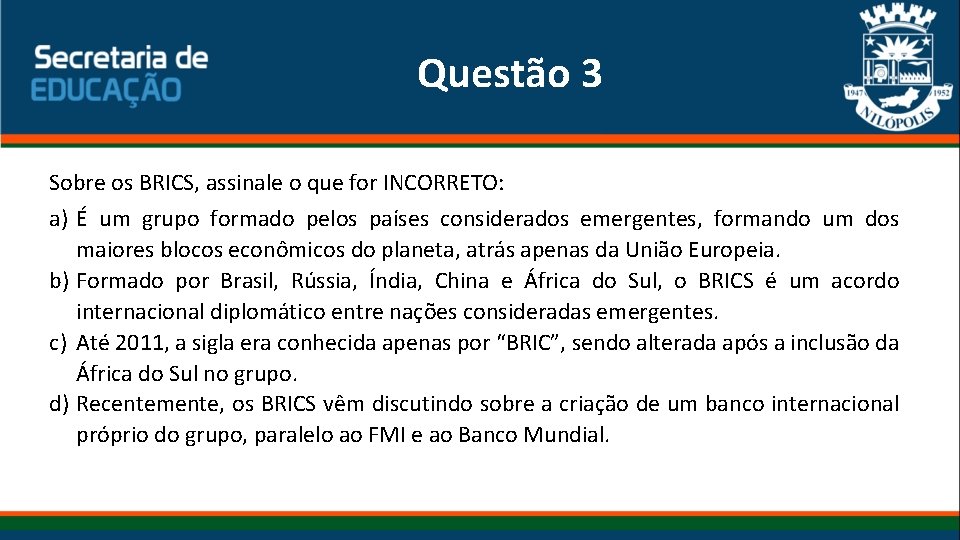 Secretaria de
EDUCAÇÃO

Questão 3

1947 1952
NILÓPOLIS

Sobre os BRICS, assinale o que for INCORRETO:

a) É um grupo formado pelos países considerados emergentes, formando um dos maiores blocos econômicos do planeta, atrás apenas da União Europeia.

b) Formado por Brasil, Rússia, Índia, China e África do Sul, o BRICS é um acordo internacional diplomático entre nações consideradas emergentes.

c) Até 2011, a sigla era conhecida apenas por “BRIC”, sendo alterada após a inclusão da África do Sul no grupo.

d) Recentemente, os BRICS vêm discutindo sobre a criação de um banco internacional próprio do grupo, paralelo ao FMI e ao Banco Mundial.